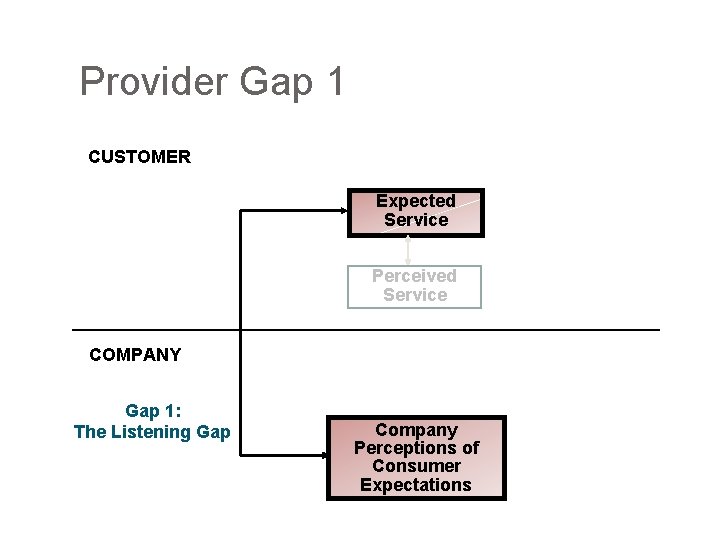 Provider Gap 1

CUSTOMER

Expected Service

Perceived Service

COMPANY

Gap 1:
The Listening Gap

Company Perceptions of Consumer Expectations